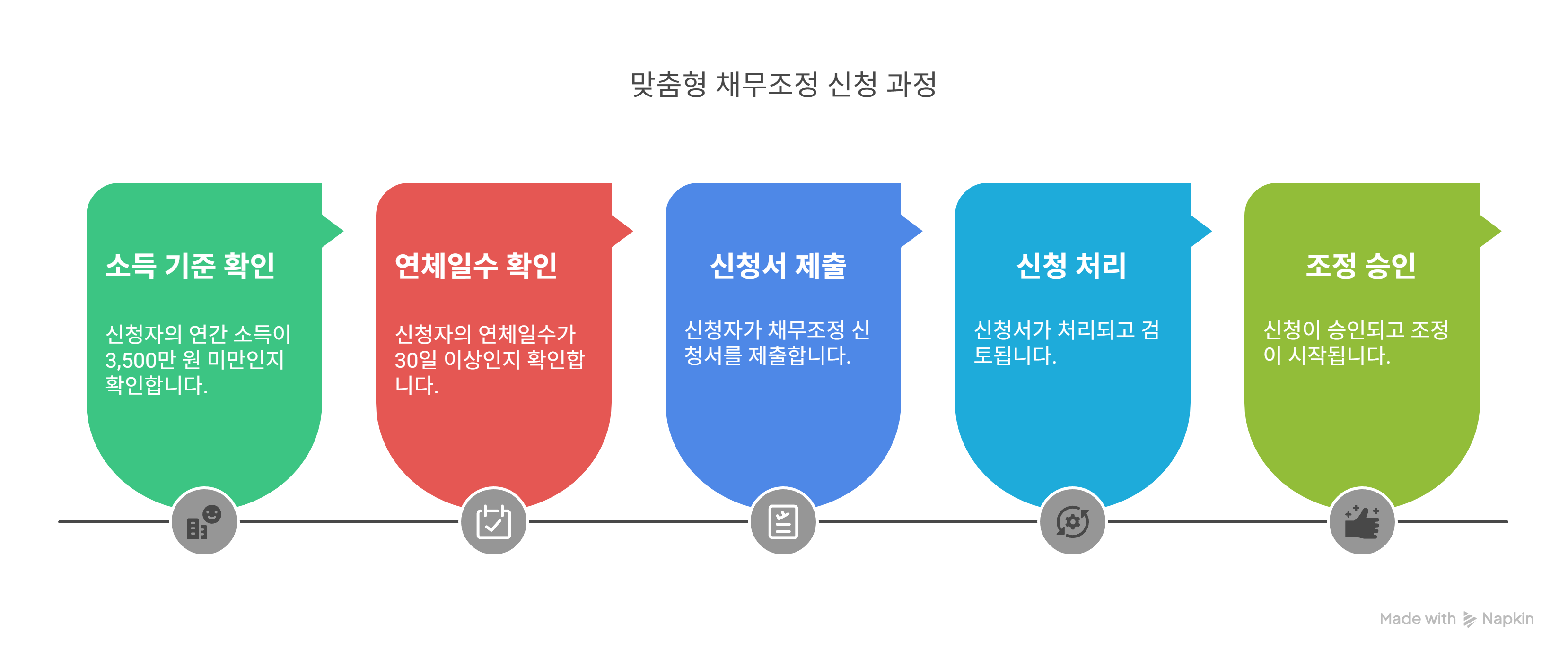 맞춤형 채무조정 신청 과정

소득 기준 확인

신청자의 연간 소득이 3,500만 원 미만인지 확인합니다.

연체일수 확인

신청자의 연체일수가 30일 이상인지 확인합니다.

신청서 제출

신청자가 채무조정 신청서를 제출합니다.

신청 처리

신청서가 처리되고 검토됩니다.

조정 승인

신청이 승인되고 조정이 시작됩니다.

Made with Napkin